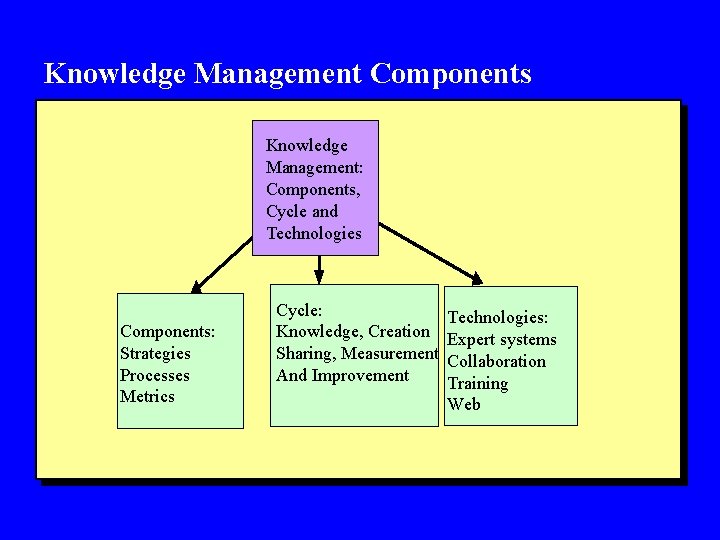 Knowledge Management Components

Knowledge Management: Components, Cycle and Technologies

Components:
Strategies
Processes
Metrics

Cycle:
Knowledge, Creation
Sharing, Measurement
And Improvement

Technologies:
Expert systems
Collaboration
Training
Web